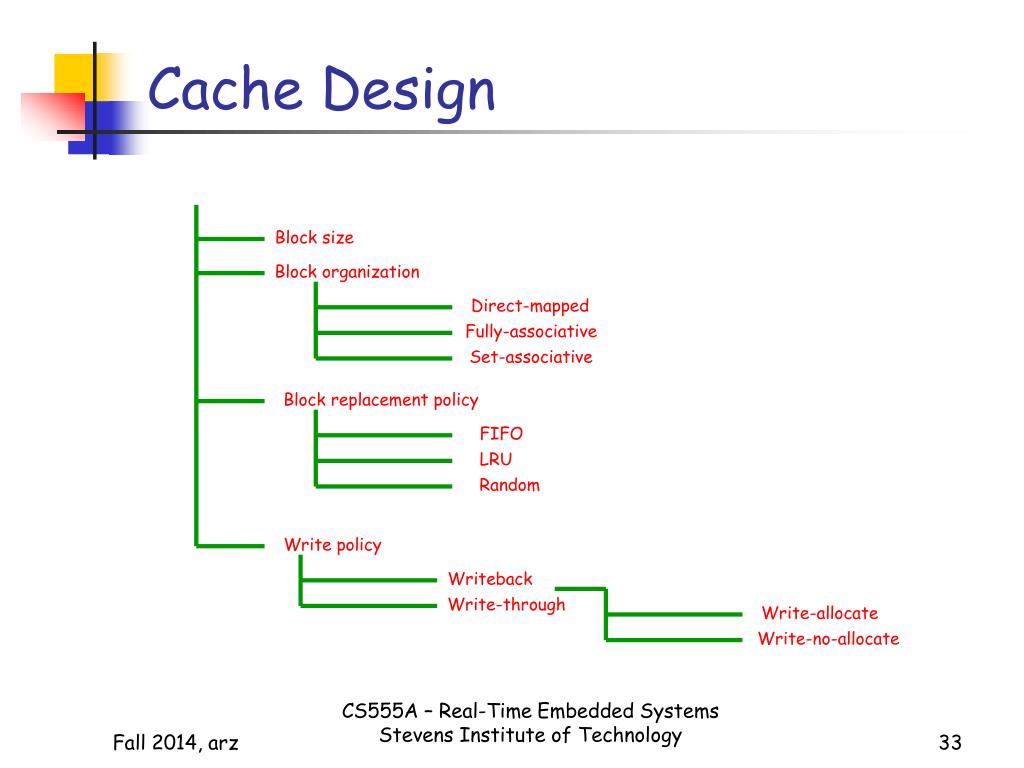 Cache Design

Block size
Block organization
Direct-mapped
Fully-associative
Set-associative
Block replacement policy
FIFO
LRU
Random
Write policy
Writeback
Write-through
Write-allocate
Write-no-allocate

Fall 2014, arz

CS555A – Real-Time Embedded Systems
Stevens Institute of Technology

33